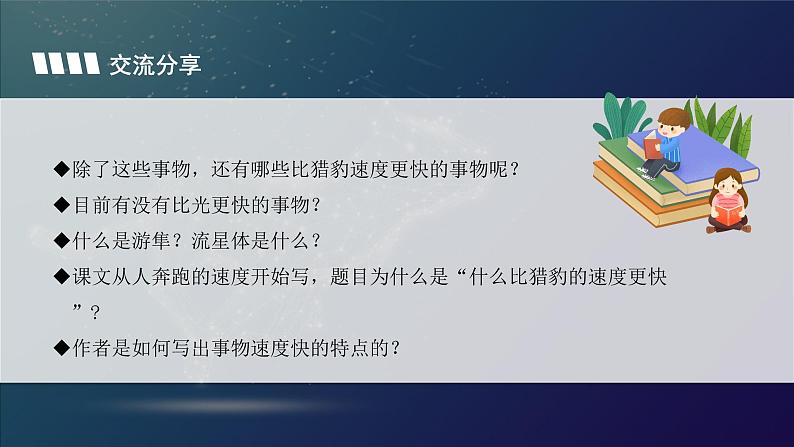 交流分享

◆除了这些事物，还有哪些比猎豹速度更快的事物呢？

◆目前有没有比光更快的事物？

◆什么是游隼？流星体是什么？

◆课文从人奔跑的速度开始写，题目为什么是“什么比猎豹的速度更快”？

◆作者是如何写出事物速度快的特点的？